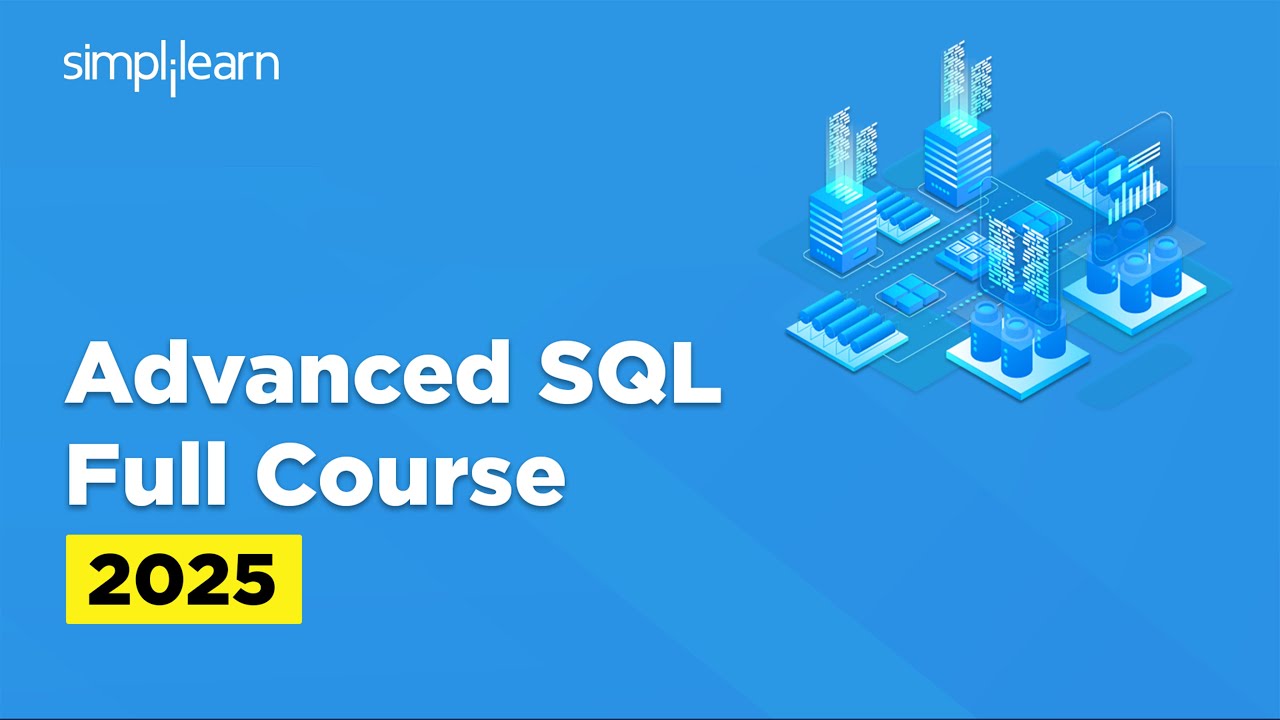 simplilearn

Advanced SQL Full Course

2025